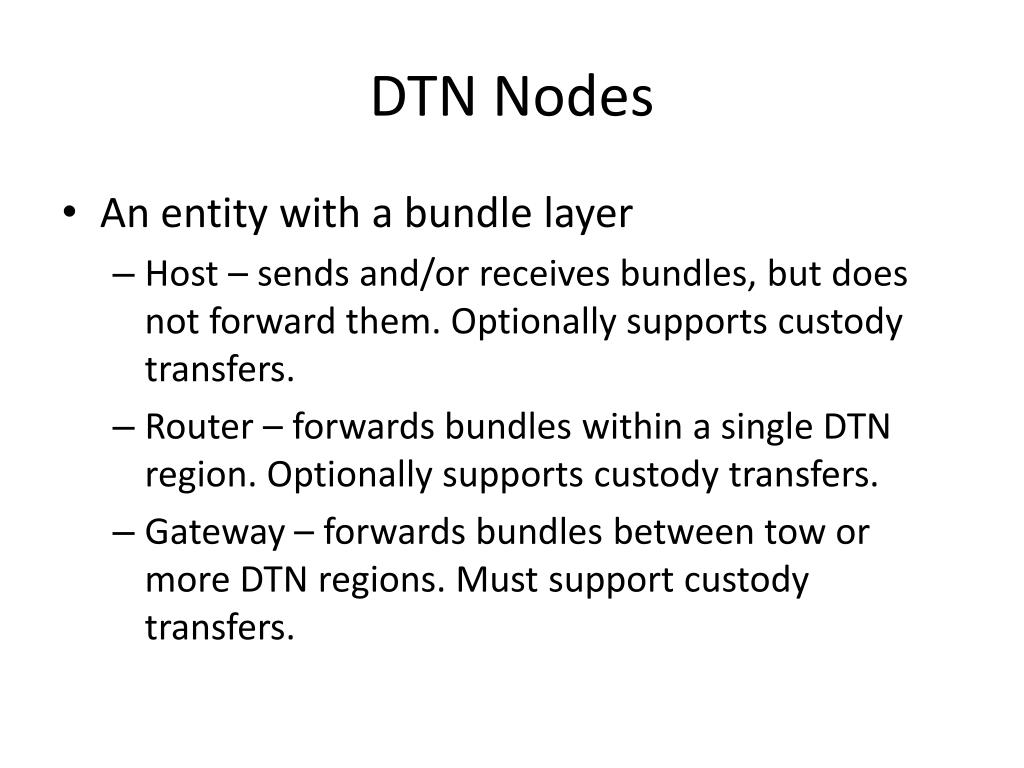 DTN Nodes

• An entity with a bundle layer
  – Host – sends and/or receives bundles, but does not forward them. Optionally supports custody transfers.
  – Router – forwards bundles within a single DTN region. Optionally supports custody transfers.
  – Gateway – forwards bundles between tow or more DTN regions. Must support custody transfers.